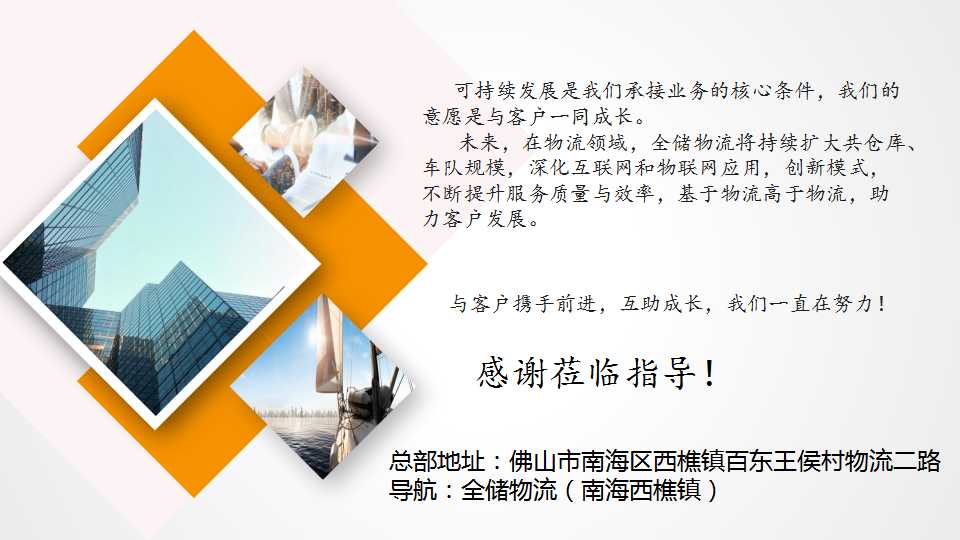 可持续发展是我们承接业务的核心条件，我们的意愿是与客户一同成长。

未来，在物流领域，全储物流将持续扩大共仓库、车队规模，深化互联网和物联网应用，创新模式，不断提升服务质量与效率，基于物流高于物流，助力客户发展。

与客户携手前进，互助成长，我们一直在努力！

感谢莅临指导！

总部地址：佛山市南海区西樵镇百东王侯村物流二路
导航：全储物流（南海西樵镇）